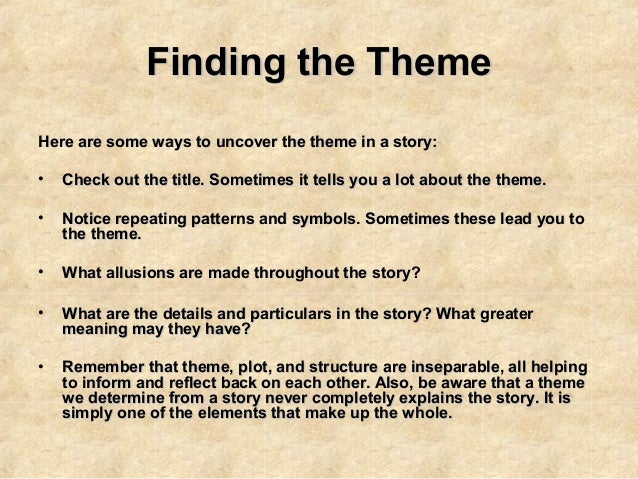 Finding the Theme

Here are some ways to uncover the theme in a story:

• Check out the title. Sometimes it tells you a lot about the theme.

• Notice repeating patterns and symbols. Sometimes these lead you to the theme.

• What allusions are made throughout the story?

• What are the details and particulars in the story? What greater meaning may they have?

• Remember that theme, plot, and structure are inseparable, all helping to inform and reflect back on each other. Also, be aware that a theme we determine from a story never completely explains the story. It is simply one of the elements that make up the whole.